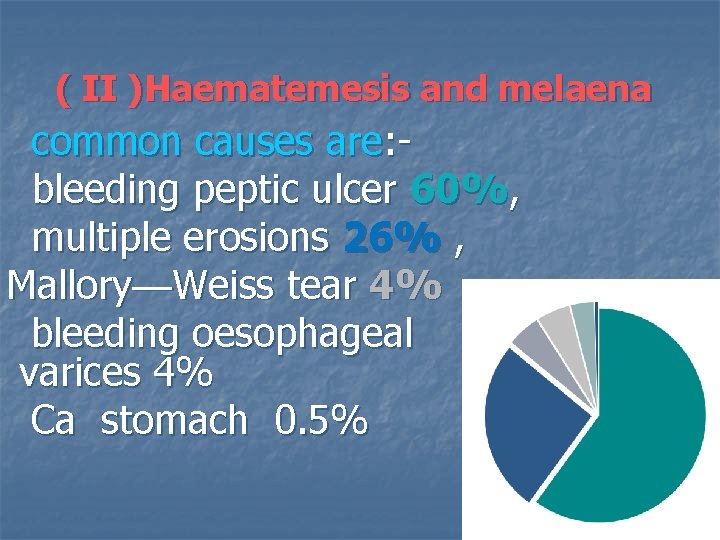 ( II )Haematemesis and melaena

common causes are:-

bleeding peptic ulcer 60%,

multiple erosions 26% ,

Mallory—Weiss tear 4%

bleeding oesophageal varices 4%

Ca stomach 0.5%